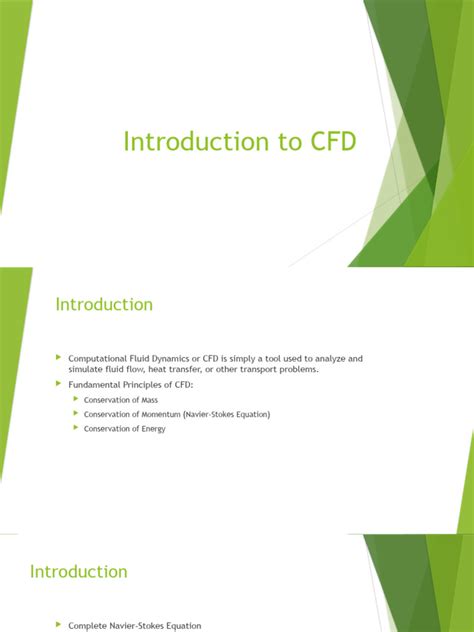 Introduction to CFD

Introduction

Computational Fluid Dynamics or CFD is simply a tool used to analyze and simulate fluid flow, heat transfer, or other transport problems.

Fundamental Principles of CFD:

Conservation of Mass

Conservation of Momentum (Navier-Stokes Equation)

Conservation of Energy

Introduction

Complete Navier-Stokes Equation